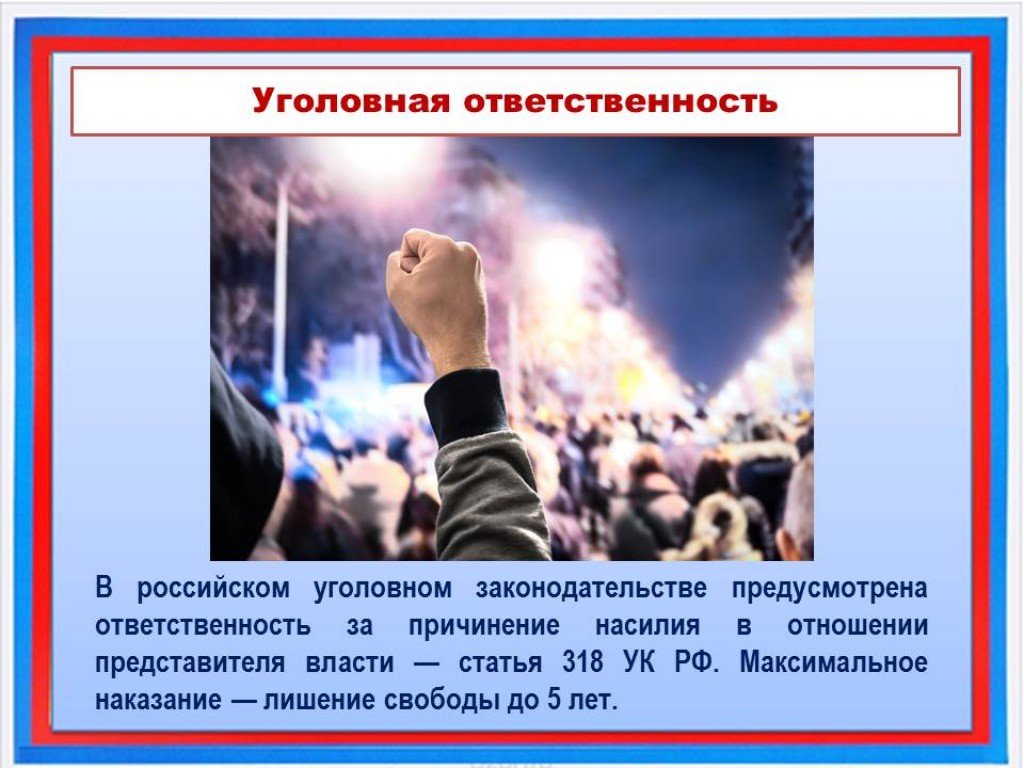 Уголовная ответственность

В российском уголовном законодательстве предусмотрена ответственность за причинение насилия в отношении представителя власти — статья 318 УК РФ. Максимальное наказание — лишение свободы до 5 лет.